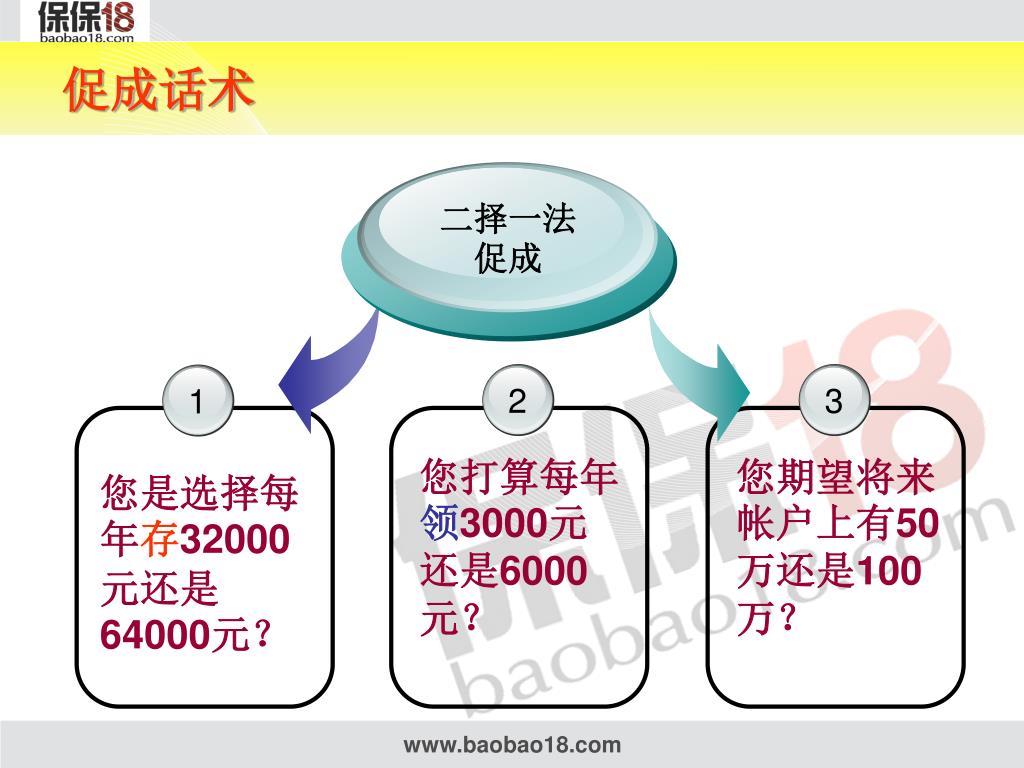 保保18
baobao18.com

促成话术

二择一法
促成

1

您是选择每年存32000元还是64000元？

2

您打算每年领3000元还是6000元？

3

您期望将来帐户上有50万还是100万？

保保18
baobao18.com

www.baobao18.com